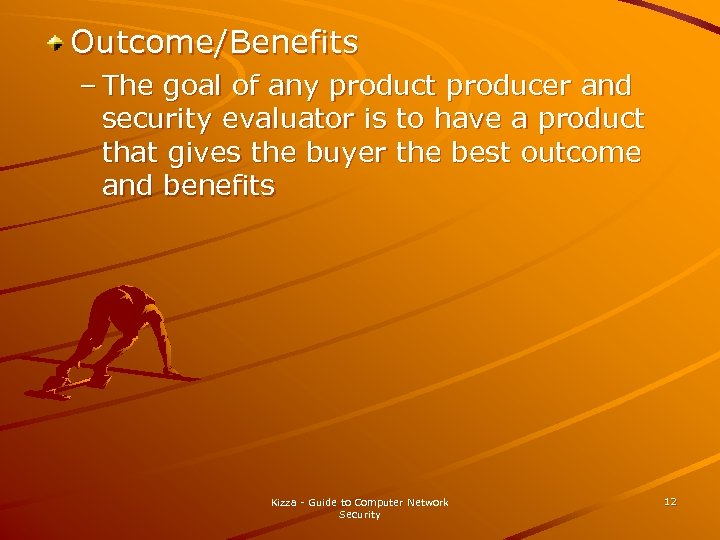 Outcome/Benefits

– The goal of any product producer and security evaluator is to have a product that gives the buyer the best outcome and benefits

Kizza - Guide to Computer Network Security

12